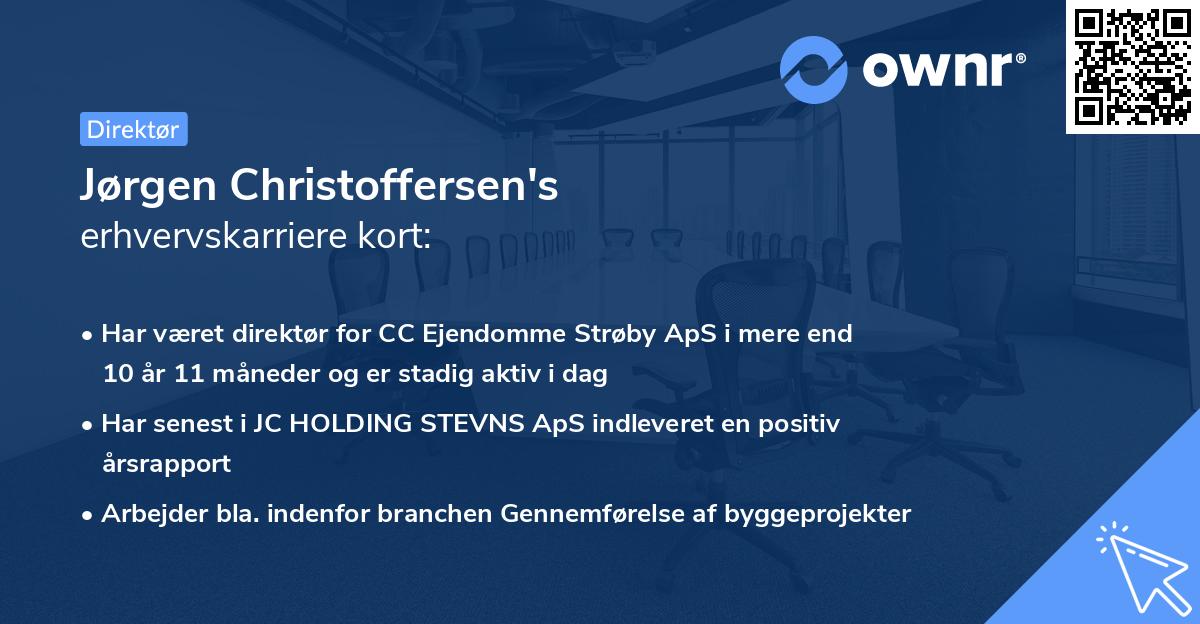 ownr®

Direktør

Jørgen Christoffersen's
erhvervskarriere kort:

• Har været direktør for CC Ejendomme Strøby ApS i mere end 10 år 11 måneder og er stadig aktiv i dag

• Har senest i JC HOLDING STEVNS ApS indleveret en positiv årsrapport

• Arbejder bla. indenfor branchen Gennemførelse af byggeprojekter